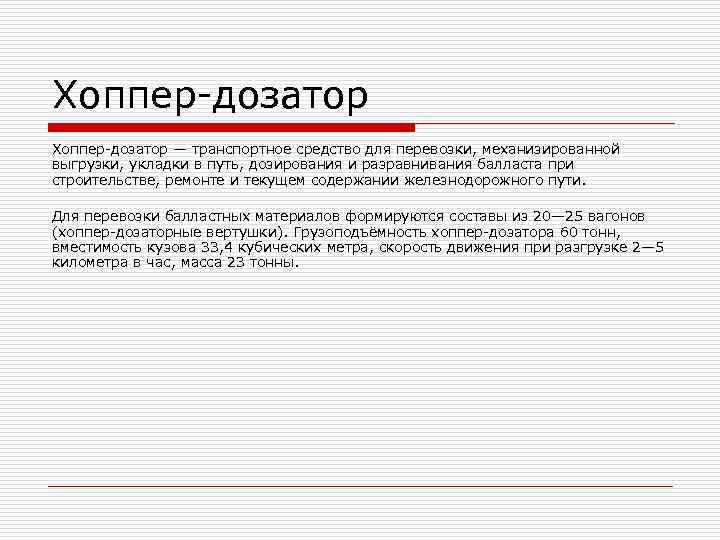 Хоппер-дозатор

Хоппер-дозатор — транспортное средство для перевозки, механизированной выгрузки, укладки в путь, дозирования и разравнивания балласта при строительстве, ремонте и текущем содержании железнодорожного пути.

Для перевозки балластных материалов формируются составы из 20—25 вагонов (хоппер-дозаторные вертушки). Грузоподъёмность хоппер-дозатора 60 тонн, вместимость кузова 33,4 кубических метра, скорость движения при разгрузке 2—5 километра в час, масса 23 тонны.